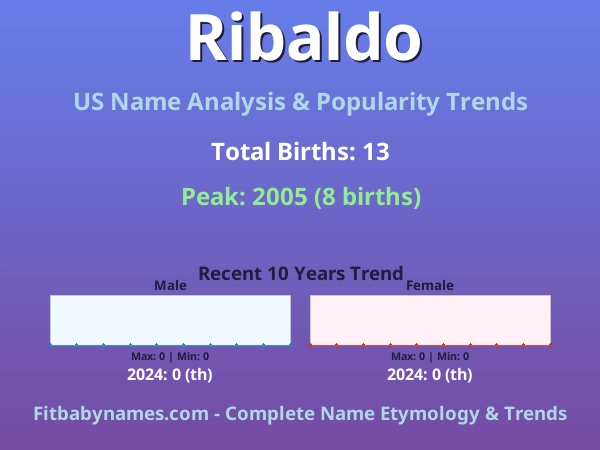 Ribaldo

US Name Analysis & Popularity Trends

Total Births: 13

Peak: 2005 (8 births)

Recent 10 Years Trend

Male

Max: 0 | Min: 0

2024: 0 (th)

Female

Max: 0 | Min: 0

2024: 0 (th)

Fitbabynames.com - Complete Name Etymology & Trends